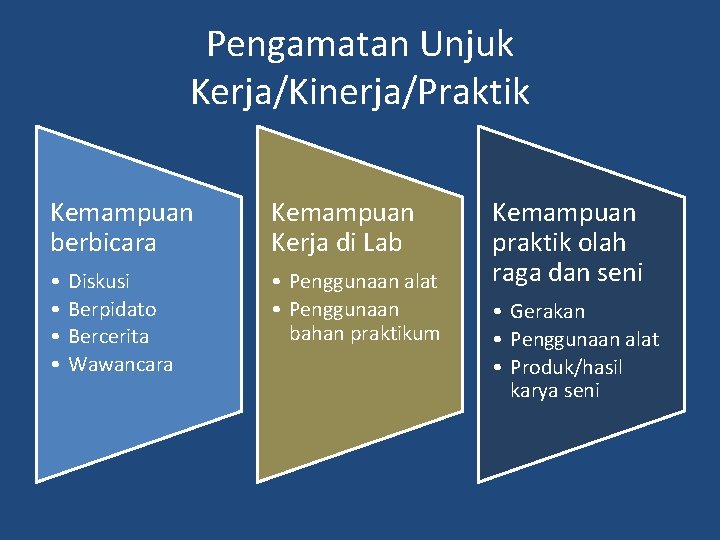 Pengamatan Unjuk Kerja/Kinerja/Praktik

Kemampuan berbicara

• Diskusi
• Berpidato
• Bercerita
• Wawancara

Kemampuan Kerja di Lab

• Penggunaan alat
• Penggunaan bahan praktikum

Kemampuan praktik olah raga dan seni

• Gerakan
• Penggunaan alat
• Produk/hasil karya seni